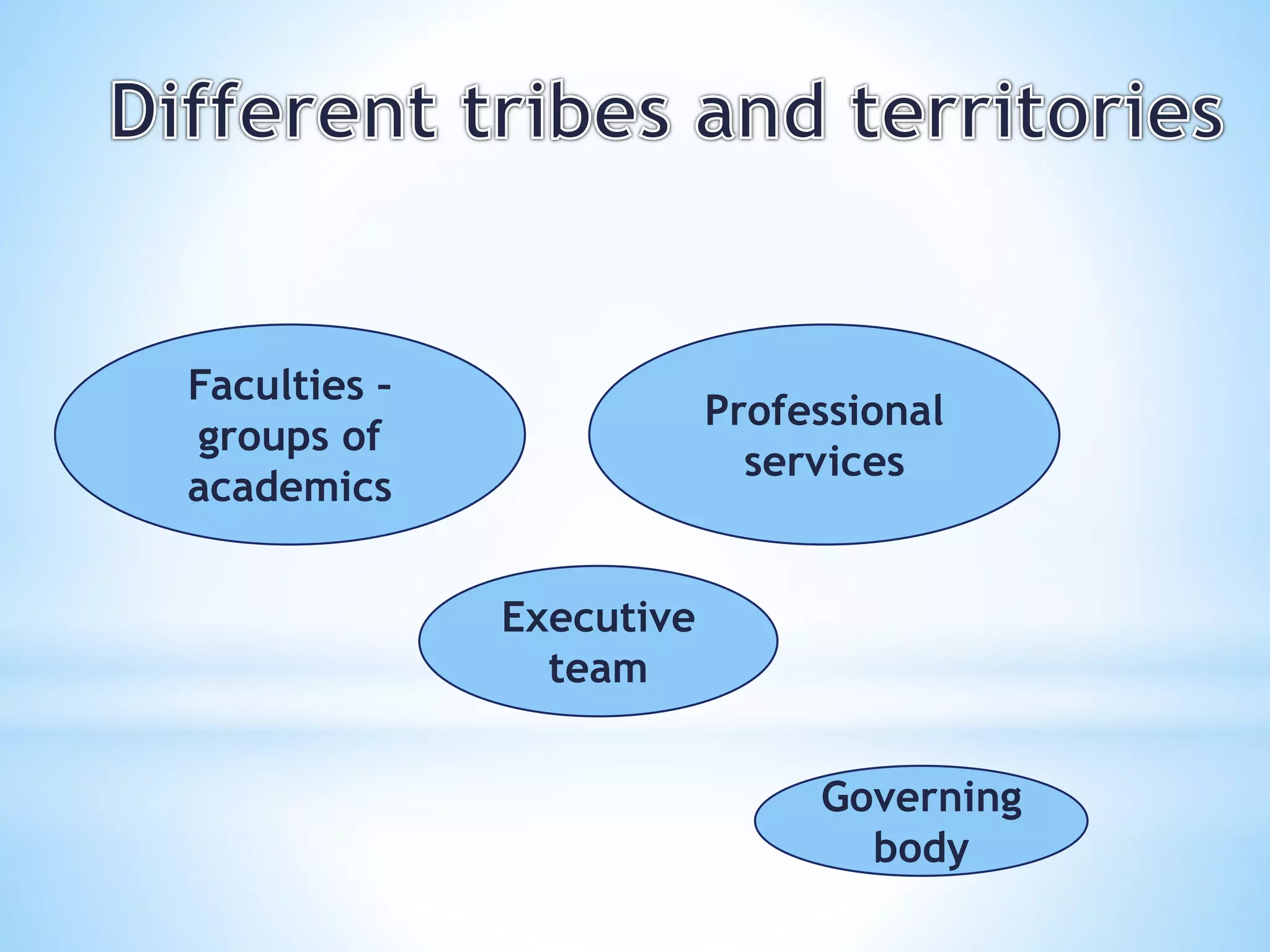 Different tribes and territories

Faculties - groups of academics

Professional services

Executive team

Governing body